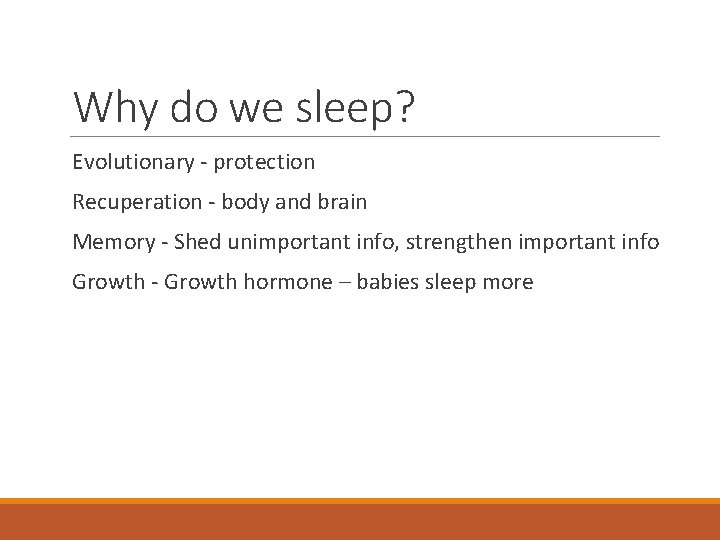 Why do we sleep?

Evolutionary - protection

Recuperation - body and brain

Memory - Shed unimportant info, strengthen important info

Growth - Growth hormone – babies sleep more